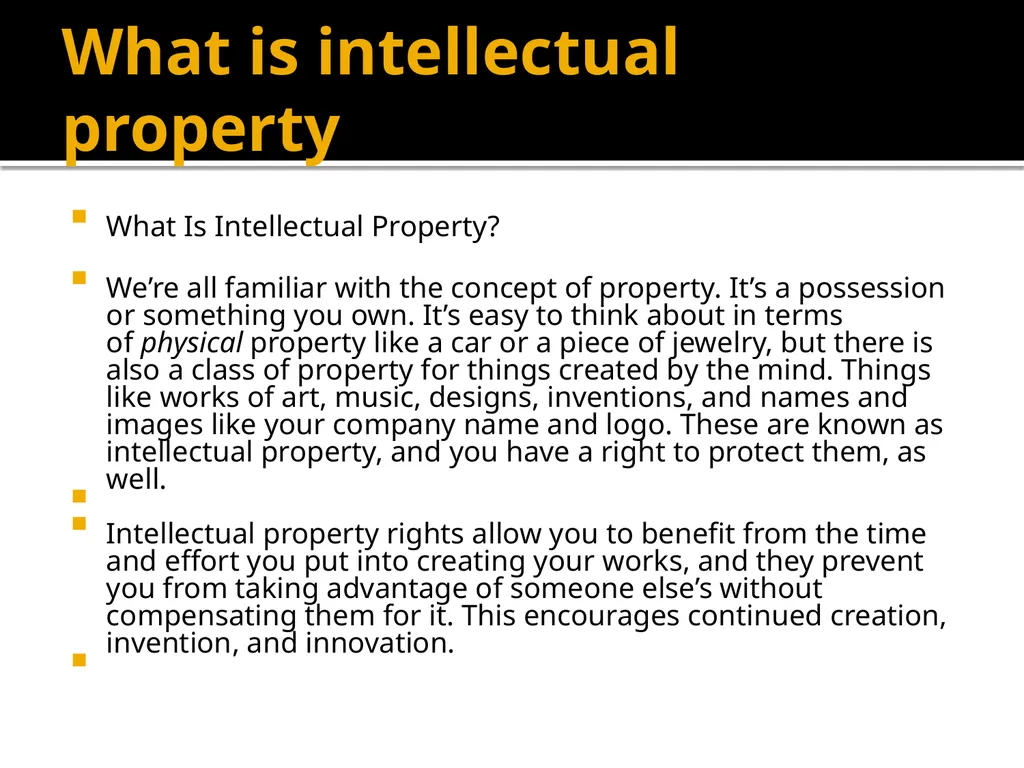 What is intellectual property

What Is Intellectual Property?

We’re all familiar with the concept of property. It’s a possession or something you own. It’s easy to think about in terms of physical property like a car or a piece of jewelry, but there is also a class of property for things created by the mind. Things like works of art, music, designs, inventions, and names and images like your company name and logo. These are known as intellectual property, and you have a right to protect them, as well.

Intellectual property rights allow you to benefit from the time and effort you put into creating your works, and they prevent you from taking advantage of someone else’s without compensating them for it. This encourages continued creation, invention, and innovation.